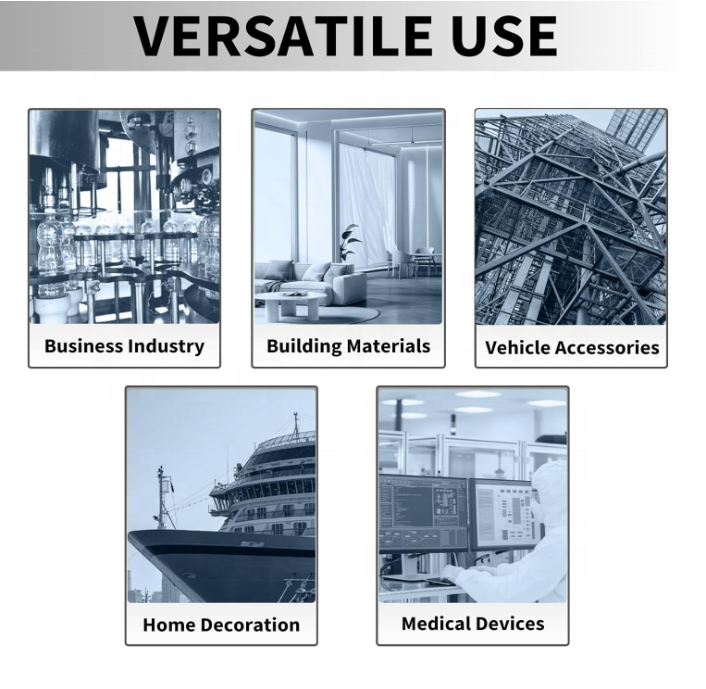 VERSATILE USE

Business Industry

Building Materials

Vehicle Accessories

Home Decoration

Medical Devices